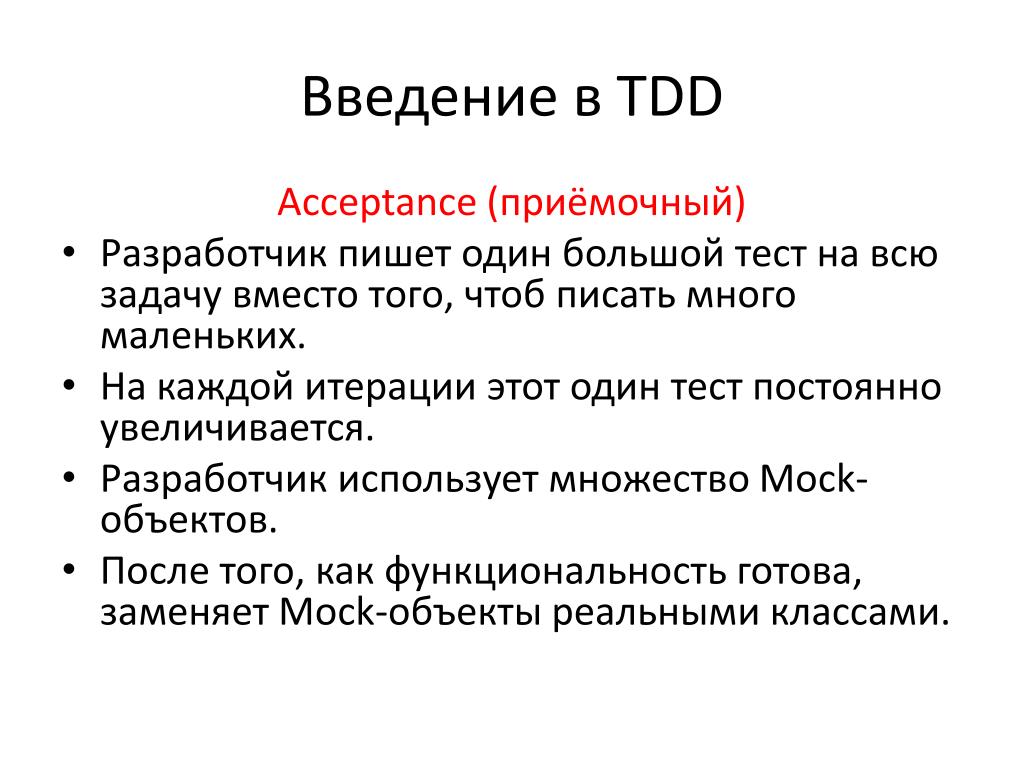 Введение в TDD

Acceptance (приёмочный)

• Разработчик пишет один большой тест на всю задачу вместо того, чтоб писать много маленьких.
• На каждой итерации этот один тест постоянно увеличивается.
• Разработчик использует множество Mock-объектов.
• После того, как функциональность готова, заменяет Mock-объекты реальными классами.